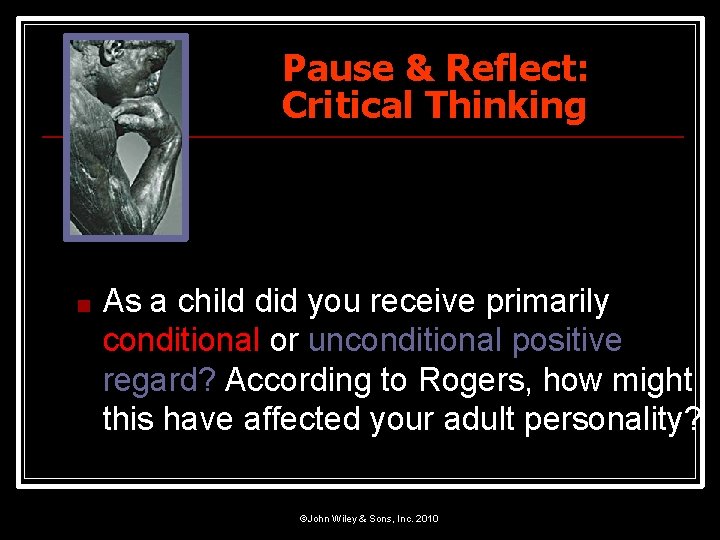 Pause & Reflect: Critical Thinking

■ As a child did you receive primarily conditional or unconditional positive regard? According to Rogers, how might this have affected your adult personality?

©John Wiley & Sons, Inc. 2010